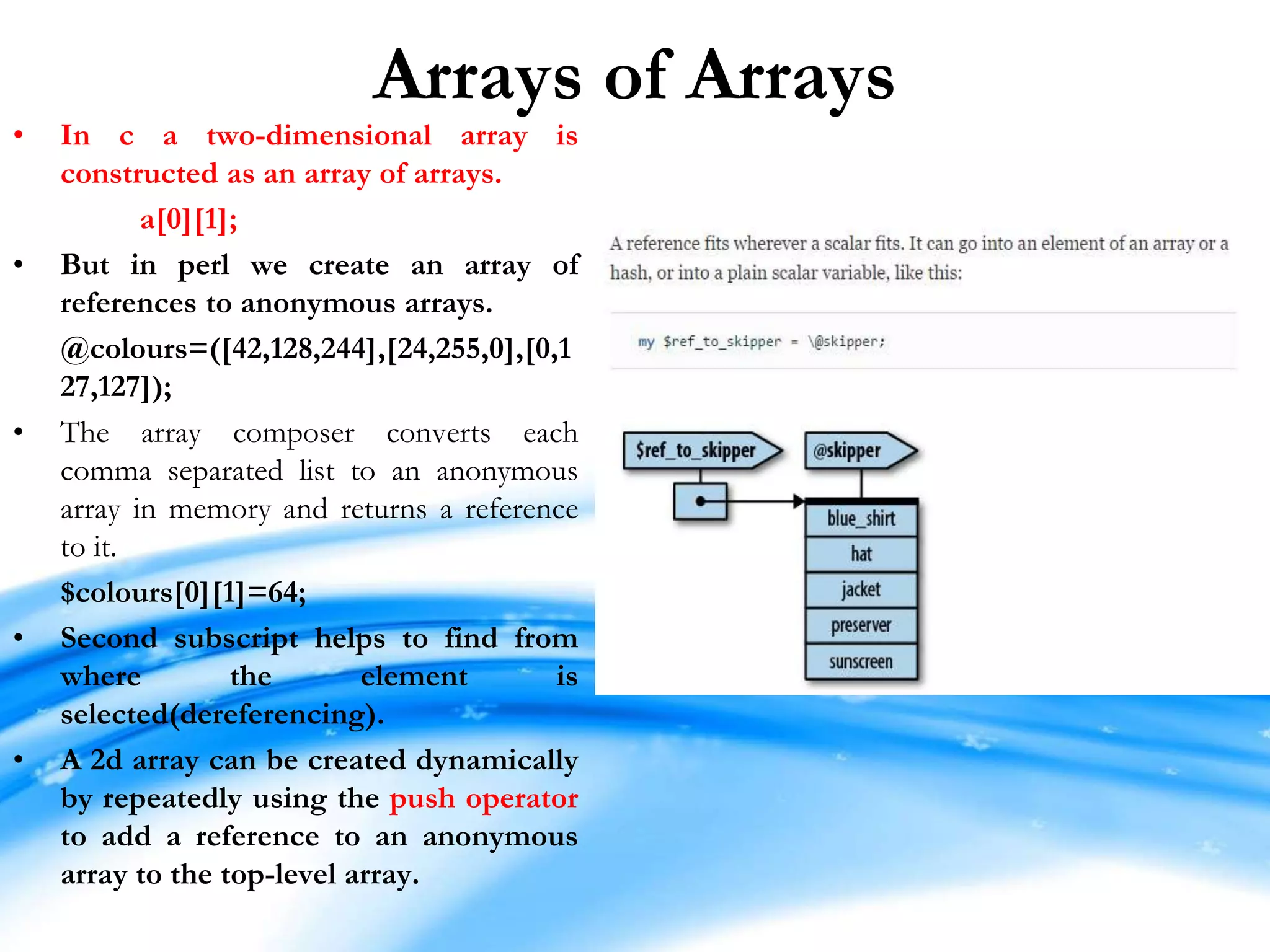 Arrays of Arrays

• In c a two-dimensional array is constructed as an array of arrays.

a[0][1];

• But in perl we create an array of references to anonymous arrays.

@colours=([42,128,244],[24,255,0],[0,127,127]);

• The array composer converts each comma separated list to an anonymous array in memory and returns a reference to it.

$colours[0][1]=64;

• Second subscript helps to find from where the element is selected(dereferencing).

• A 2d array can be created dynamically by repeatedly using the push operator to add a reference to an anonymous array to the top-level array.

A reference fits wherever a scalar fits. It can go into an element of an array or a hash, or into a plain scalar variable, like this:

my $ref_to_skipper = \@skipper;

$ref_to_skipper

@skipper

blue_shirt
hat
jacket
preserver
sunscreen